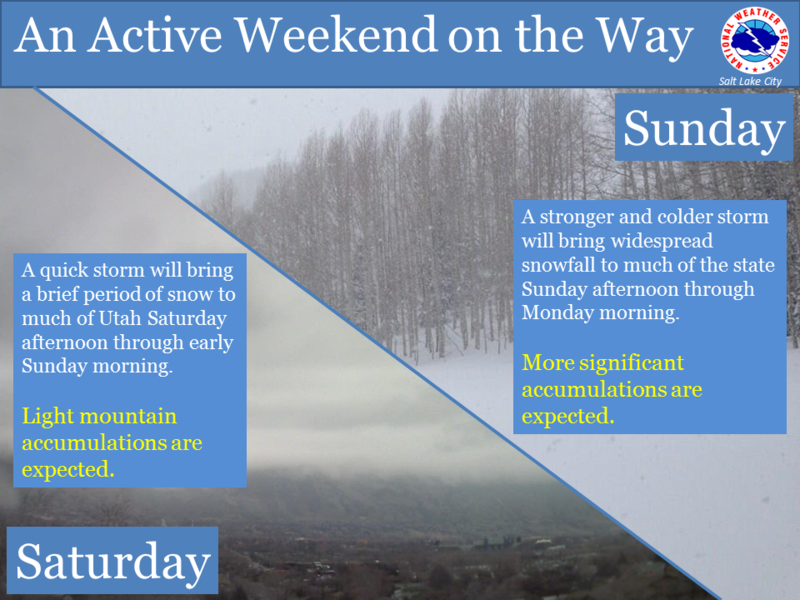 An Active Weekend on the Way

NATIONAL WEATHER SERVICE

Salt Lake City

Sunday

A stronger and colder storm will bring widespread snowfall to much of the state Sunday afternoon through Monday morning.

More significant accumulations are expected.

A quick storm will bring a brief period of snow to much of Utah Saturday afternoon through early Sunday morning.

Light mountain accumulations are expected.

Saturday